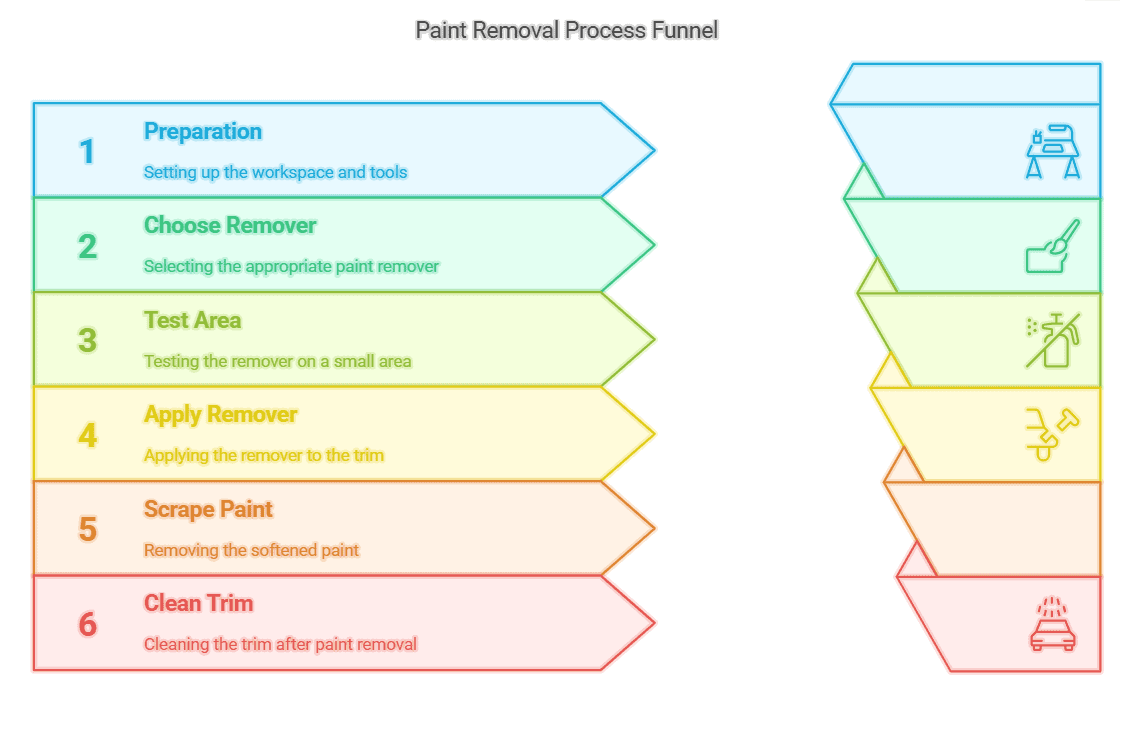 Paint Removal Process Funnel

1
Preparation
Setting up the workspace and tools

2
Choose Remover
Selecting the appropriate paint remover

3
Test Area
Testing the remover on a small area

4
Apply Remover
Applying the remover to the trim

5
Scrape Paint
Removing the softened paint

6
Clean Trim
Cleaning the trim after paint removal